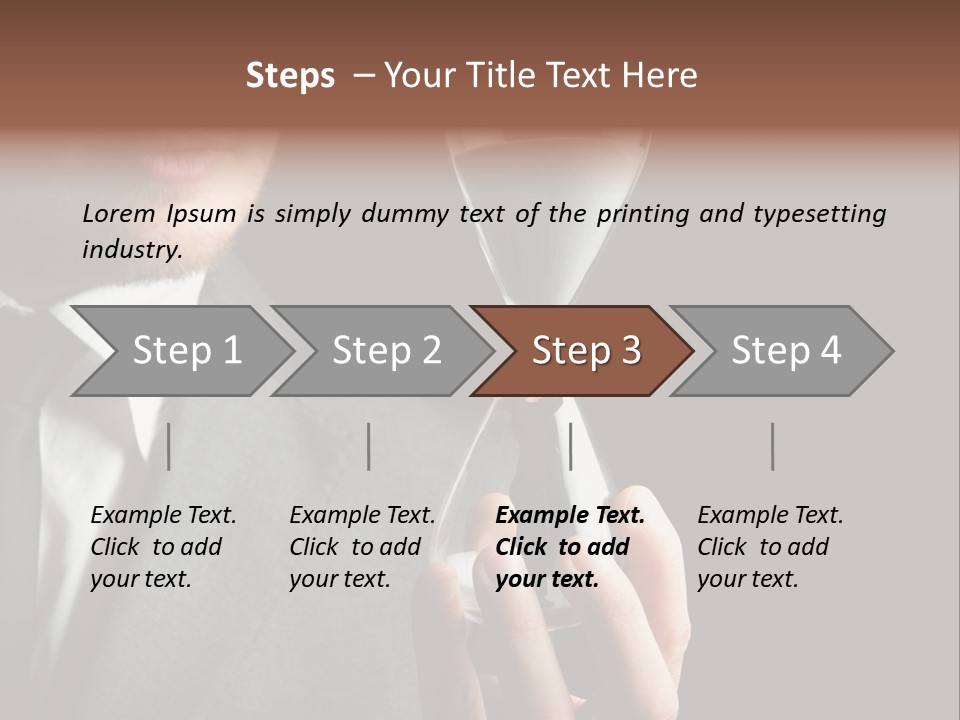 Steps – Your Title Text Here

Lorem Ipsum is simply dummy text of the printing and typesetting industry.

Step 1

Step 2

Step 3

Step 4

Example Text. Click to add your text.

Example Text. Click to add your text.

Example Text. Click to add your text.

Example Text. Click to add your text.